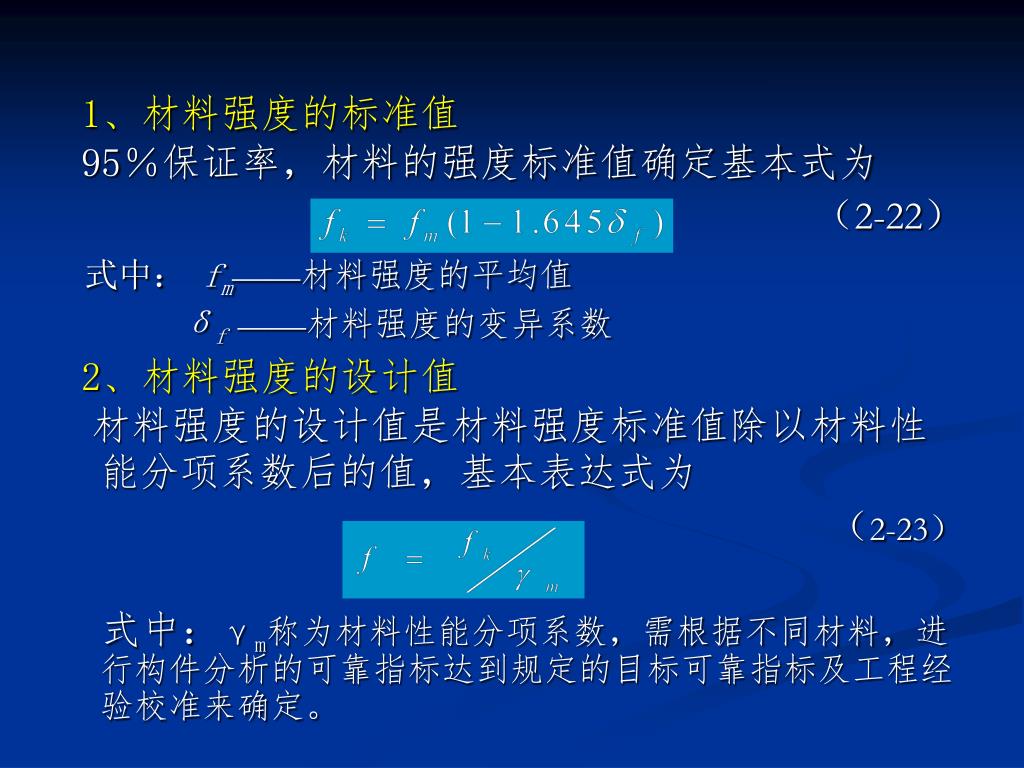 1、材料强度的标准值

95％保证率，材料的强度标准值确定基本式为

$f_k = f_m(1-1.645\delta_f)$ （2-22）

式中： $f_m$——材料强度的平均值

$\delta_f$ ——材料强度的变异系数

2、材料强度的设计值

材料强度的设计值是材料强度标准值除以材料性能分项系数后的值，基本表达式为

$f = f_k / \gamma_m$ （2-23）

式中：$\gamma_m$称为材料性能分项系数，需根据不同材料，进行构件分析的可靠指标达到规定的目标可靠指标及工程经验校准来确定。